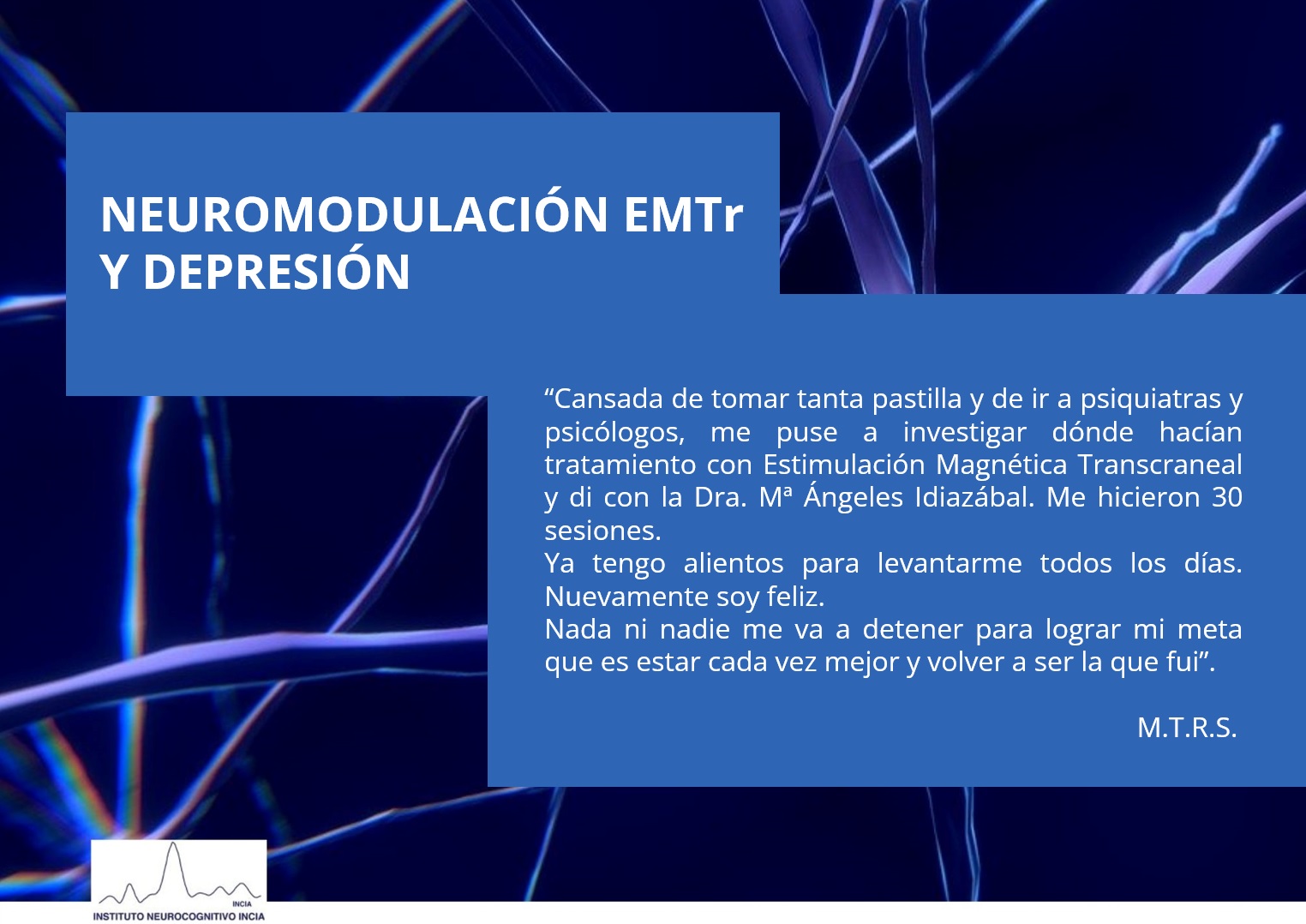 NEUROMODULACIÓN EMTr Y DEPRESIÓN

“Cansada de tomar tanta pastilla y de ir a psiquiatras y psicólogos, me puse a investigar dónde hacían tratamiento con Estimulación Magnética Transcraneal y di con la Dra. Mª Ángeles Idiazábal. Me hicieron 30 sesiones.
Ya tengo alientos para levantarme todos los días. Nuevamente soy feliz.
Nada ni nadie me va a detener para lograr mi meta que es estar cada vez mejor y volver a ser la que fui”.

M.T.R.S.

INCIA
INSTITUTO NEUROCOGNITIVO INCIA